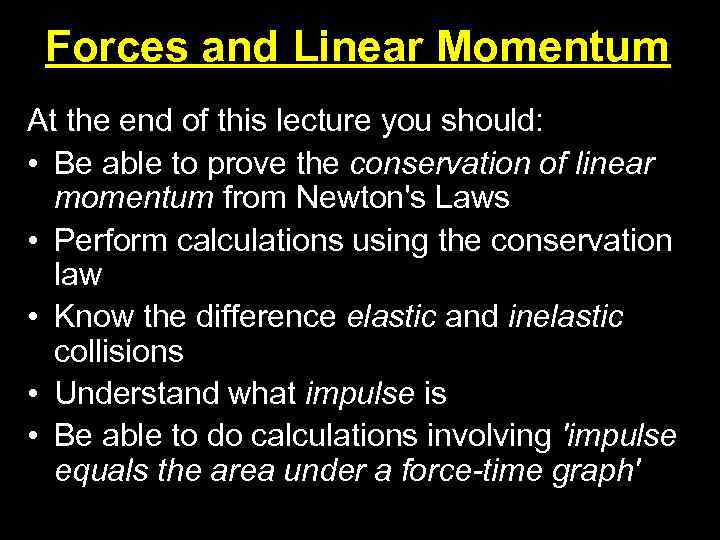 Forces and Linear Momentum

At the end of this lecture you should:

• Be able to prove the conservation of linear momentum from Newton's Laws
• Perform calculations using the conservation law
• Know the difference elastic and inelastic collisions
• Understand what impulse is
• Be able to do calculations involving 'impulse equals the area under a force-time graph'